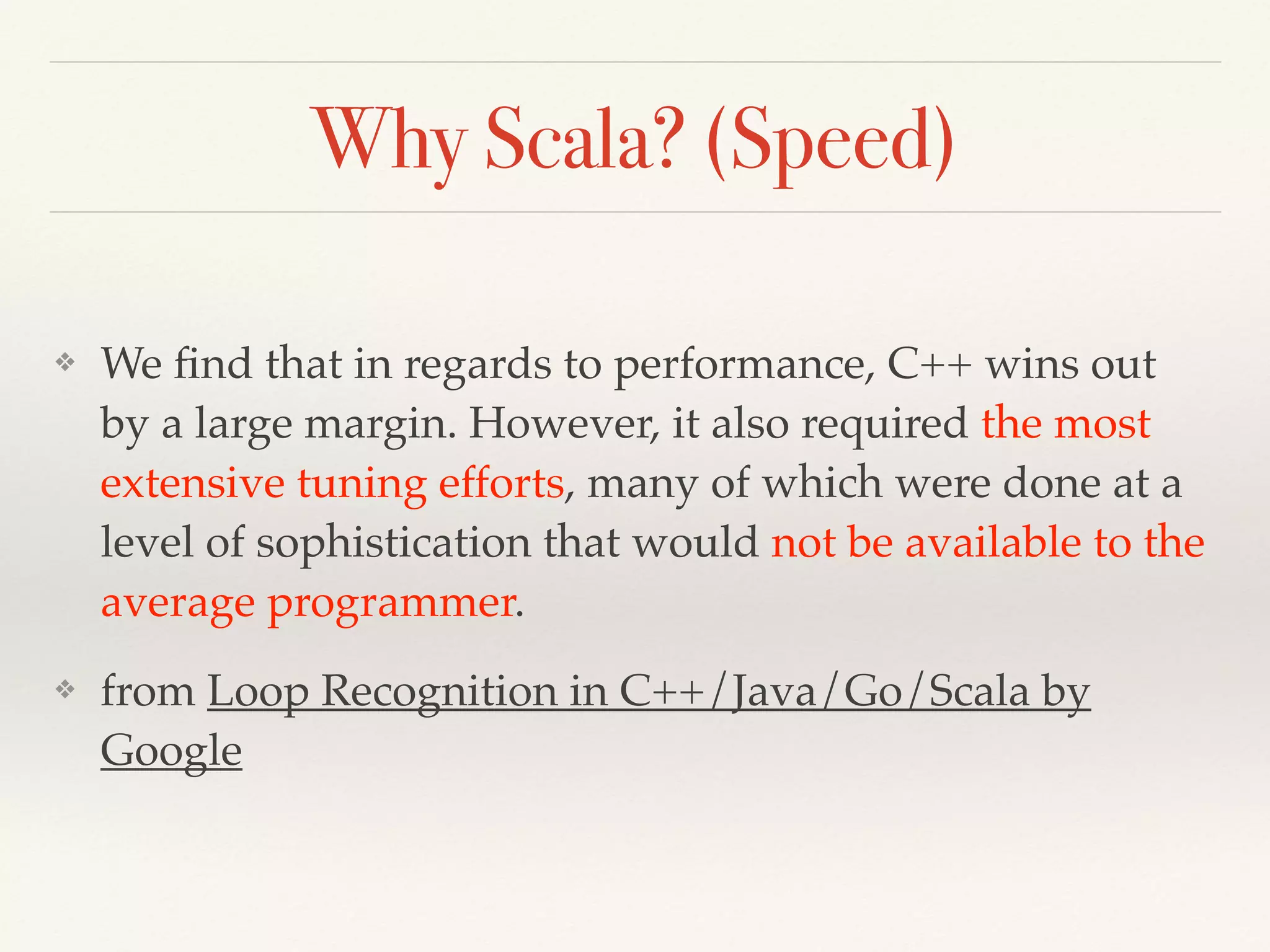 Why Scala? (Speed)

❖ We find that in regards to performance, C++ wins out by a large margin. However, it also required the most extensive tuning efforts, many of which were done at a level of sophistication that would not be available to the average programmer.

❖ from Loop Recognition in C++/Java/Go/Scala by Google